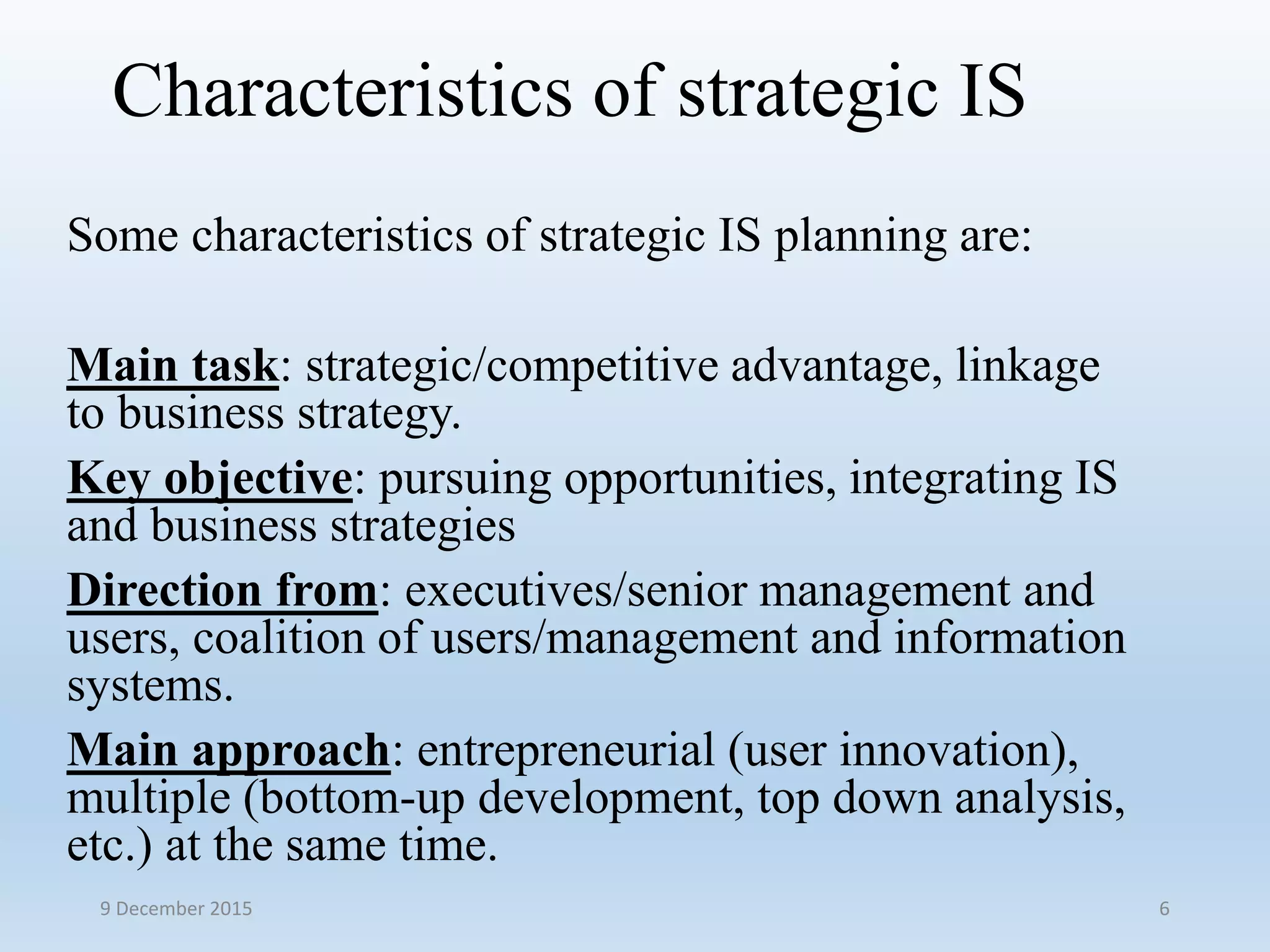 Characteristics of strategic IS

Some characteristics of strategic IS planning are:

Main task: strategic/competitive advantage, linkage to business strategy.

Key objective: pursuing opportunities, integrating IS and business strategies

Direction from: executives/senior management and users, coalition of users/management and information systems.

Main approach: entrepreneurial (user innovation), multiple (bottom-up development, top down analysis, etc.) at the same time.

9 December 2015

6